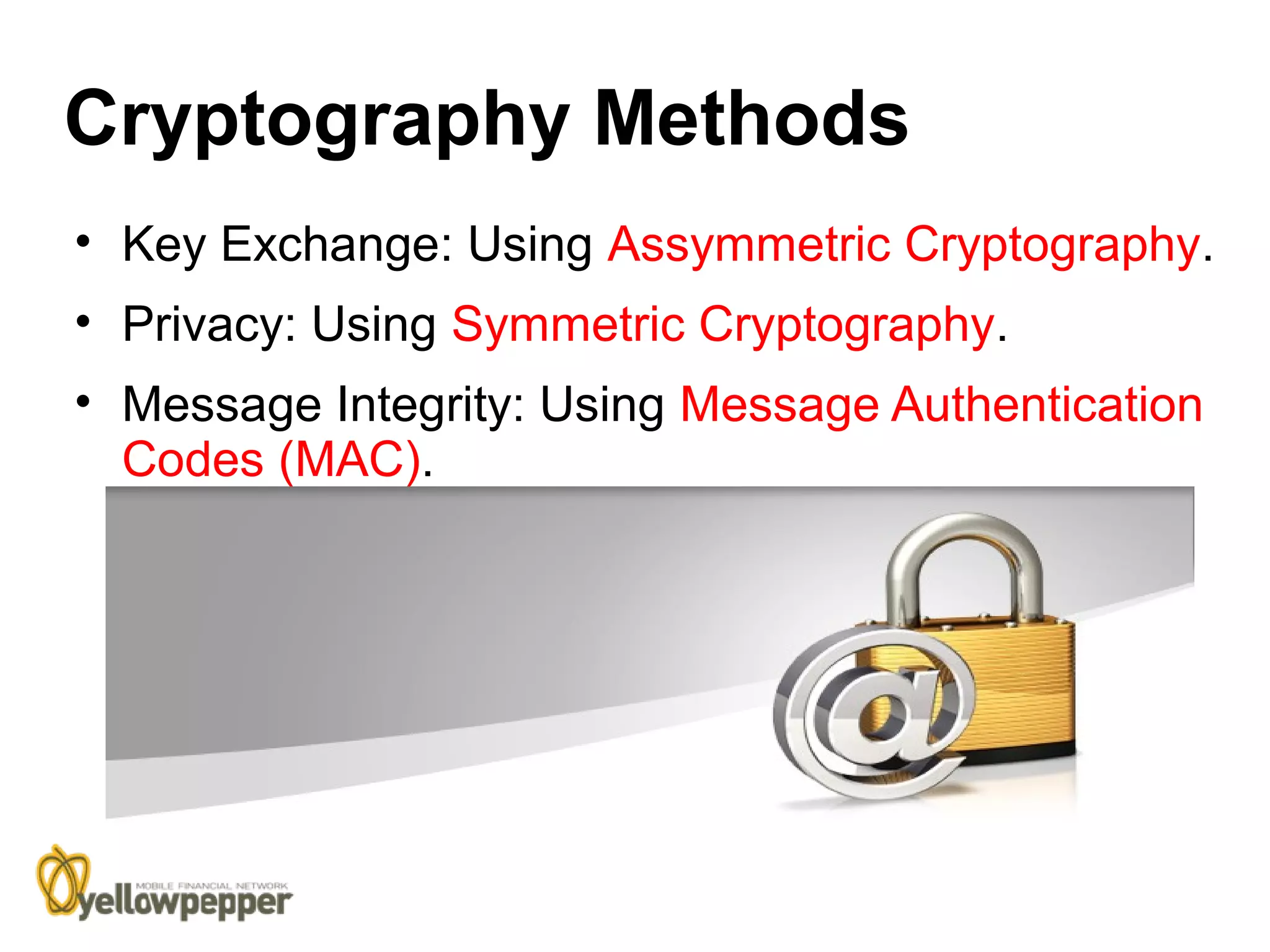 Cryptography Methods

• Key Exchange: Using Assymmetric Cryptography.
• Privacy: Using Symmetric Cryptography.
• Message Integrity: Using Message Authentication Codes (MAC).

@

MOBILE FINANCIAL NETWORK
yellowpepper